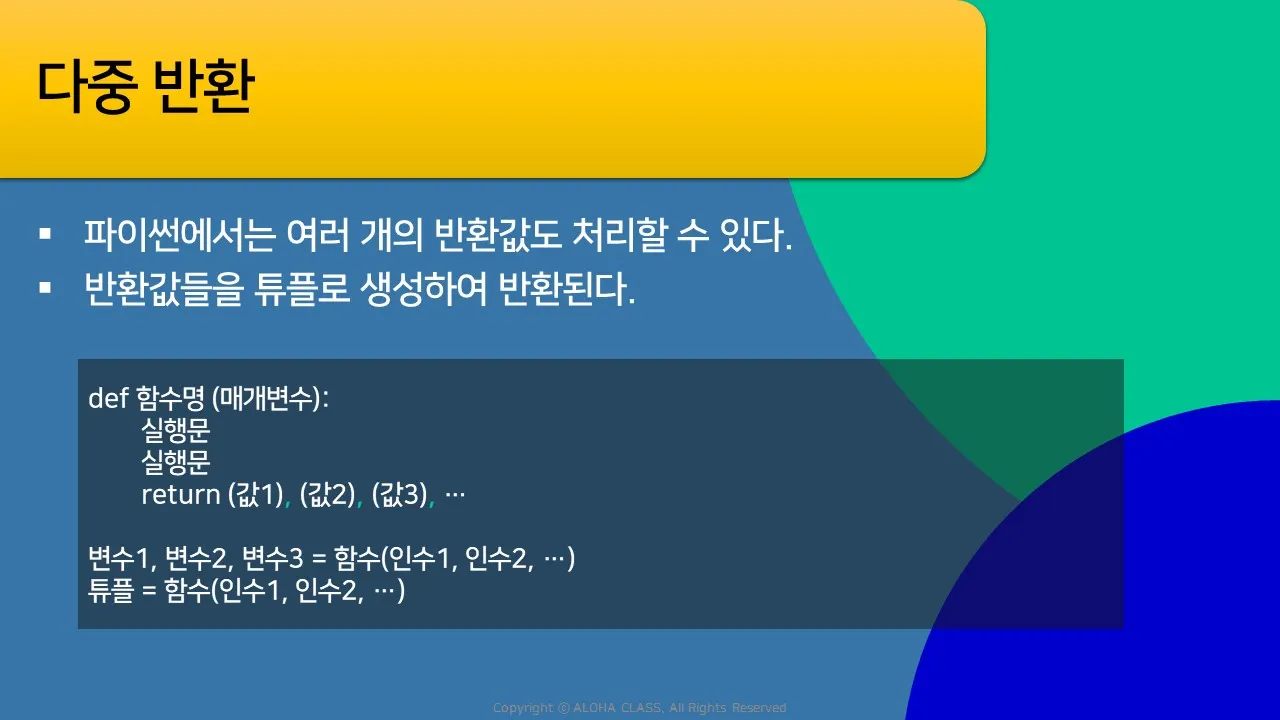 다중 반환

▪ 파이썬에서는 여러 개의 반환값도 처리할 수 있다.
▪ 반환값들을 튜플로 생성하여 반환된다.

def 함수명 (매개변수):
실행문
실행문
return (값1), (값2), (값3), …

변수1, 변수2, 변수3 = 함수(인수1, 인수2, …)
튜플 = 함수(인수1, 인수2, …)

Copyright © ALOHA CLASS, All Rights Reserved